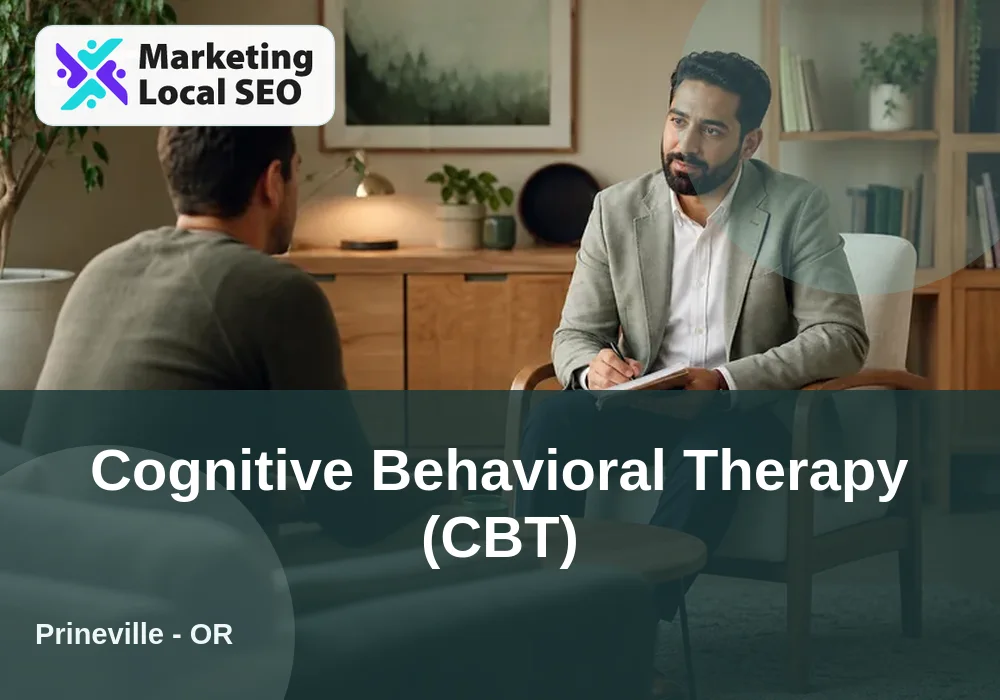 Marketing Local SEO

Cognitive Behavioral Therapy (CBT)

Prineville - OR